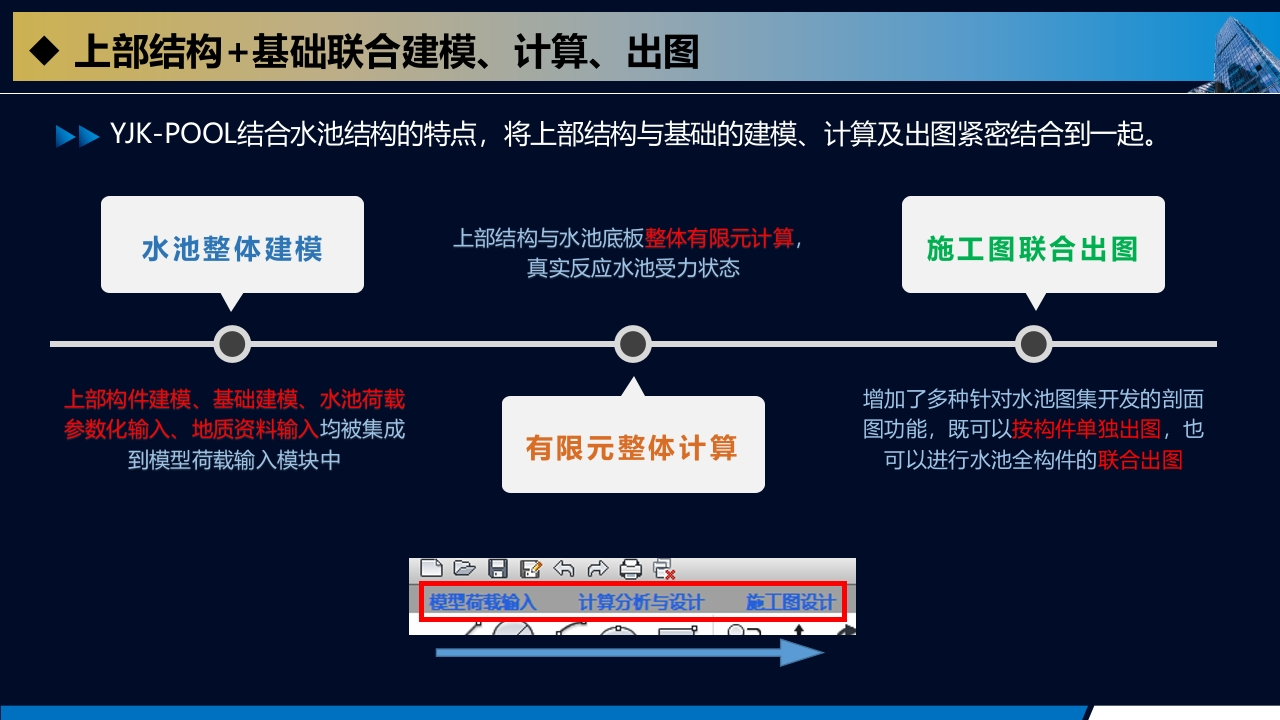 ◆ 上部结构+基础联合建模、计算、出图

YJK-POOL结合水池结构的特点，将上部结构与基础的建模、计算及出图紧密结合到一起。

水池整体建模

上部结构与水池底板整体有限元计算，真实反应水池受力状态

施工图联合出图

上部构件建模、基础建模、水池荷载参数化输入、地质资料输入均被集成到模型荷载输入模块中

有限元整体计算

增加了多种针对水池图集开发的剖面图功能，既可以按构件单独出图，也可以进行水池全构件的联合出图

模型荷载输入　计算分析与设计　施工图设计